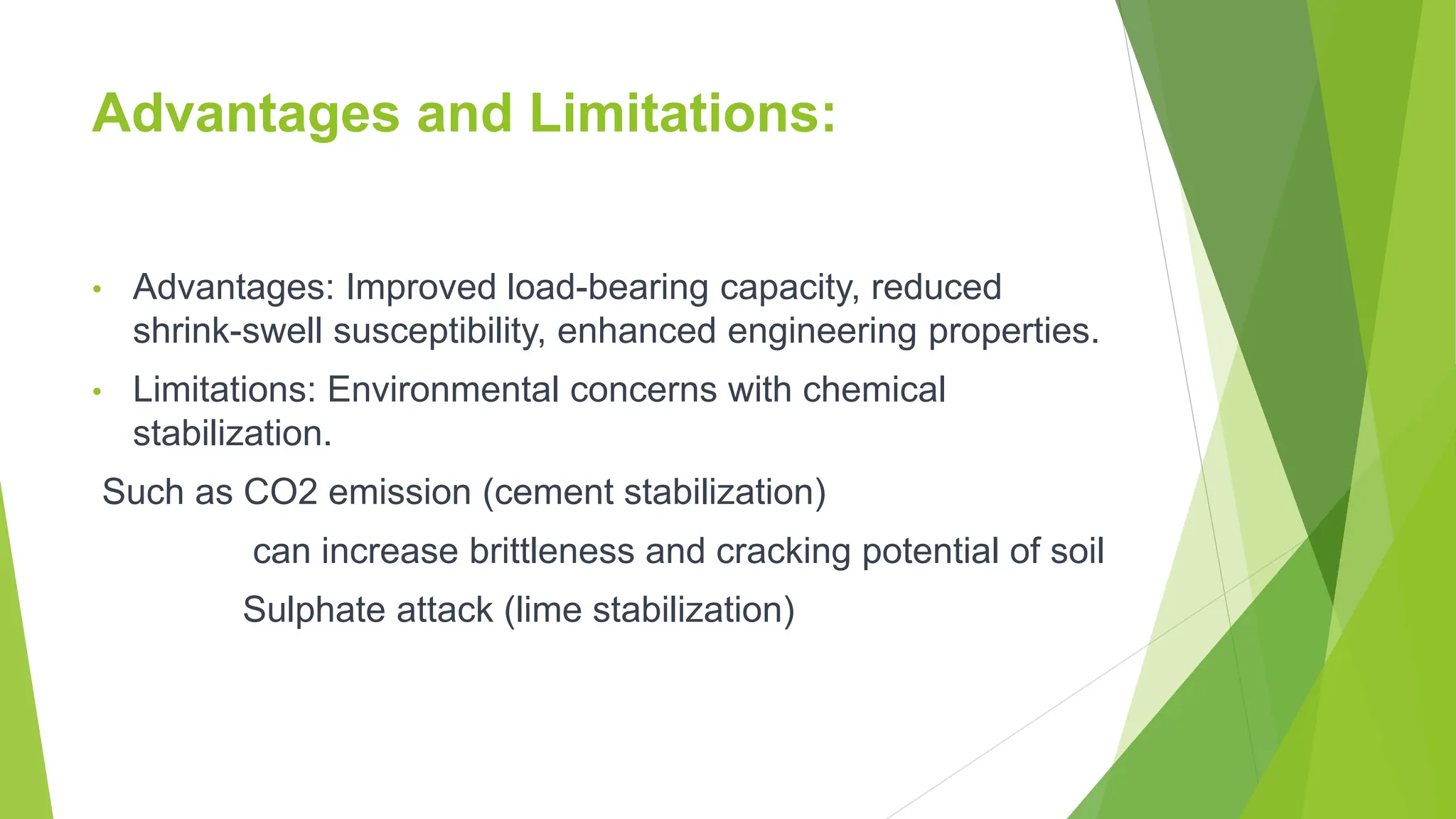 Advantages and Limitations:

• Advantages: Improved load-bearing capacity, reduced shrink-swell susceptibility, enhanced engineering properties.

• Limitations: Environmental concerns with chemical stabilization.

Such as CO2 emission (cement stabilization)

can increase brittleness and cracking potential of soil

Sulphate attack (lime stabilization)